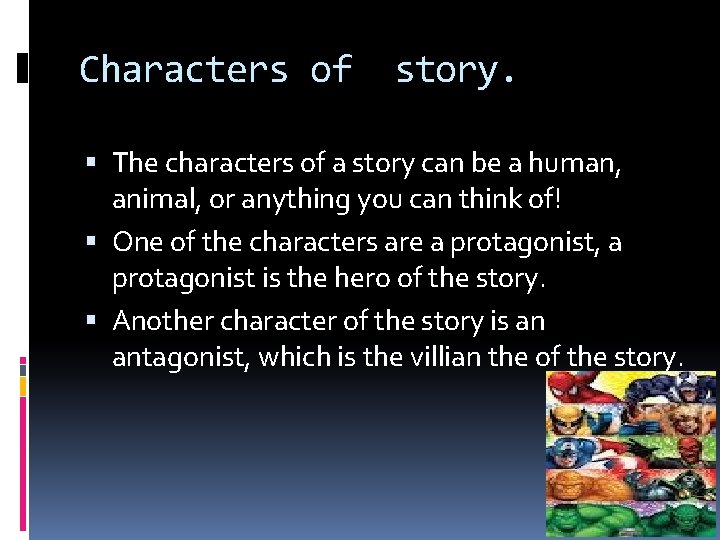 Characters of  story.

▪ The characters of a story can be a human, animal, or anything you can think of!

▪ One of the characters are a protagonist, a protagonist is the hero of the story.

▪ Another character of the story is an antagonist, which is the villian the of the story.